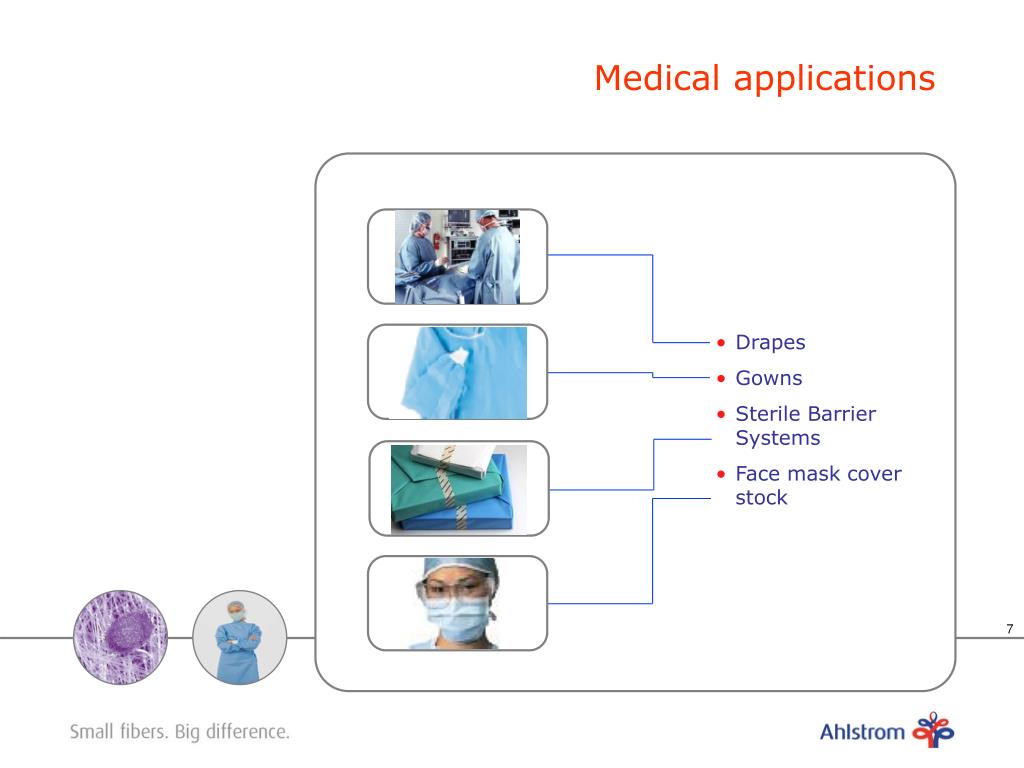 Medical applications

• Drapes
• Gowns
• Sterile Barrier Systems
• Face mask cover stock

7

Small fibers. Big difference.

Ahlstrom